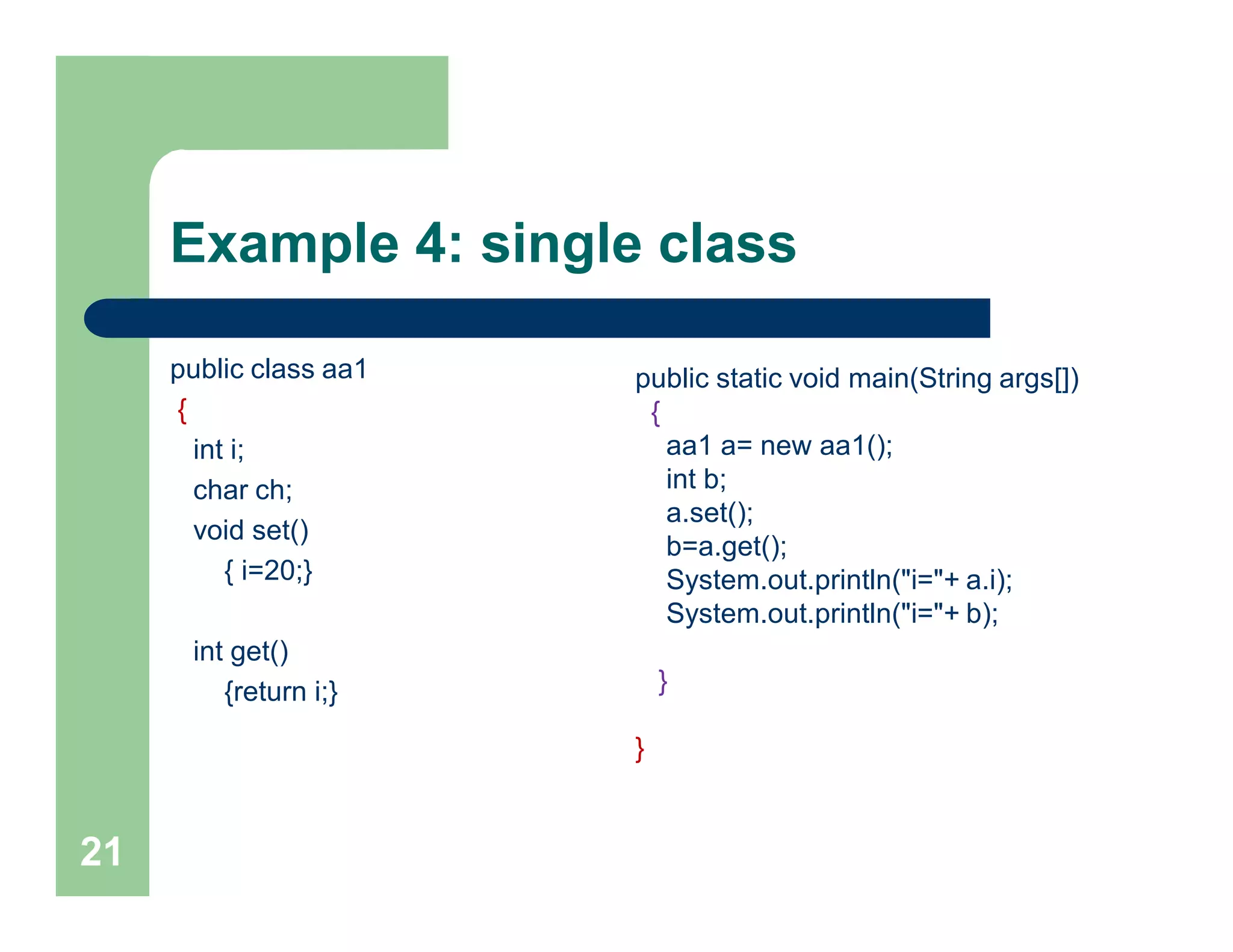 Example 4: single class

public class aa1
{
int i;
char ch;
void set()
{ i=20;}

int get()
{return i;}

public static void main(String args[])
{
aa1 a= new aa1();
int b;
a.set();
b=a.get();
System.out.println("i="+ a.i);
System.out.println("i="+ b);

}

}

21